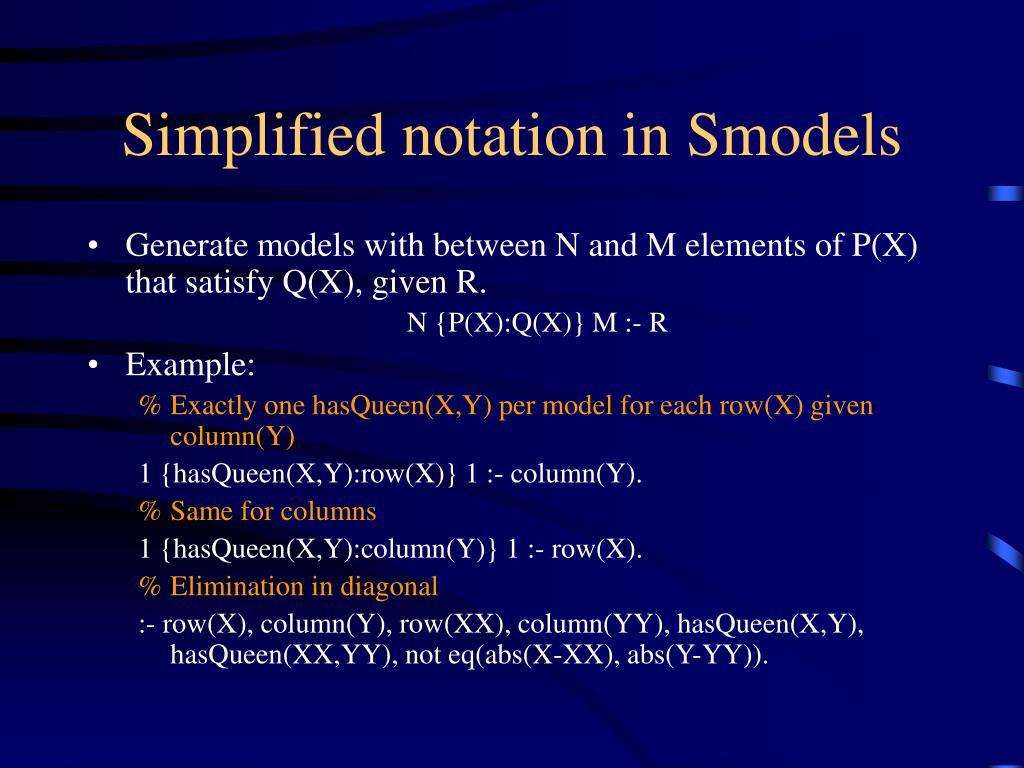 Simplified notation in Smodels

• Generate models with between N and M elements of P(X) that satisfy Q(X), given R.

N {P(X):Q(X)} M :- R

• Example:

% Exactly one hasQueen(X,Y) per model for each row(X) given column(Y)

1 {hasQueen(X,Y):row(X)} 1 :- column(Y).

% Same for columns

1 {hasQueen(X,Y):column(Y)} 1 :- row(X).

% Elimination in diagonal

:- row(X), column(Y), row(XX), column(YY), hasQueen(X,Y), hasQueen(XX,YY), not eq(abs(X-XX), abs(Y-YY)).